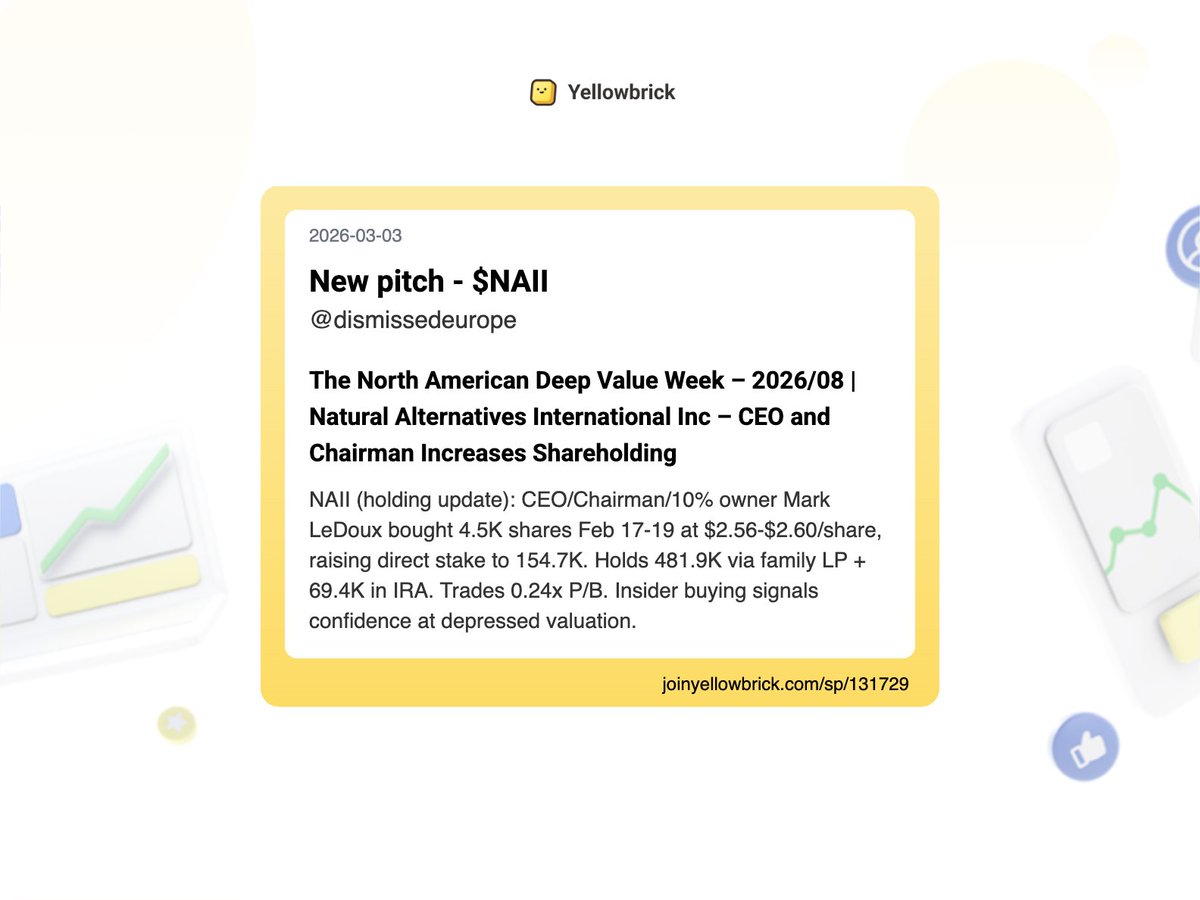 Yellowbrick

2026-03-03

New pitch - \$NAII

@dismissedeurope

The North American Deep Value Week – 2026/08 | Natural Alternatives International Inc – CEO and Chairman Increases Shareholding

NAII (holding update): CEO/Chairman/10% owner Mark LeDoux bought 4.5K shares Feb 17-19 at \$2.56-\$2.60/share, raising direct stake to 154.7K. Holds 481.9K via family LP + 69.4K in IRA. Trades 0.24x P/B. Insider buying signals confidence at depressed valuation.

joinyellowbrick.com/sp/131729